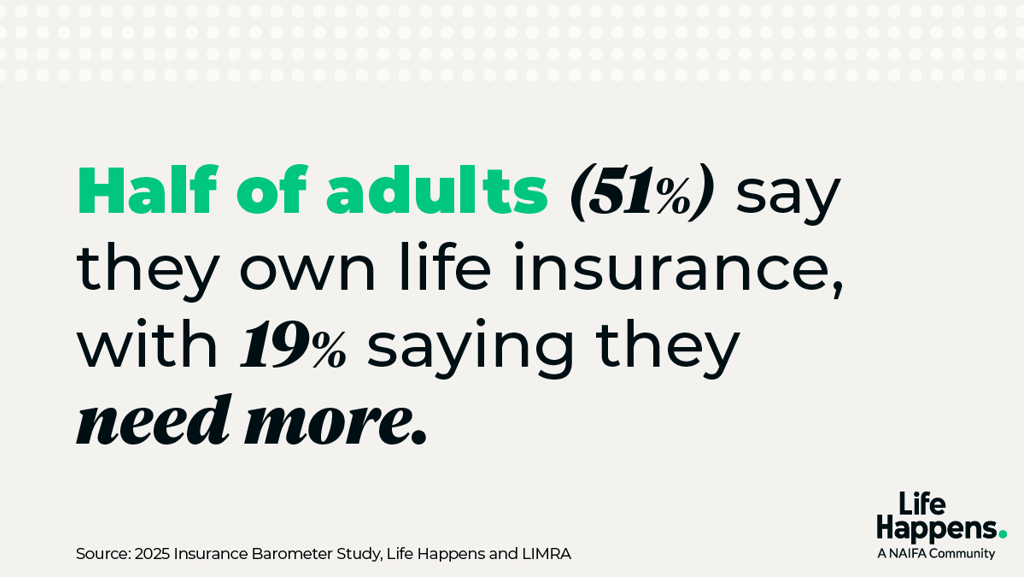 Half of adults (51%) say they own life insurance, with 19% saying they need more.

Source: 2025 Insurance Barometer Study, Life Happens and LIMRA

Life Happens.
A NAIFA Community